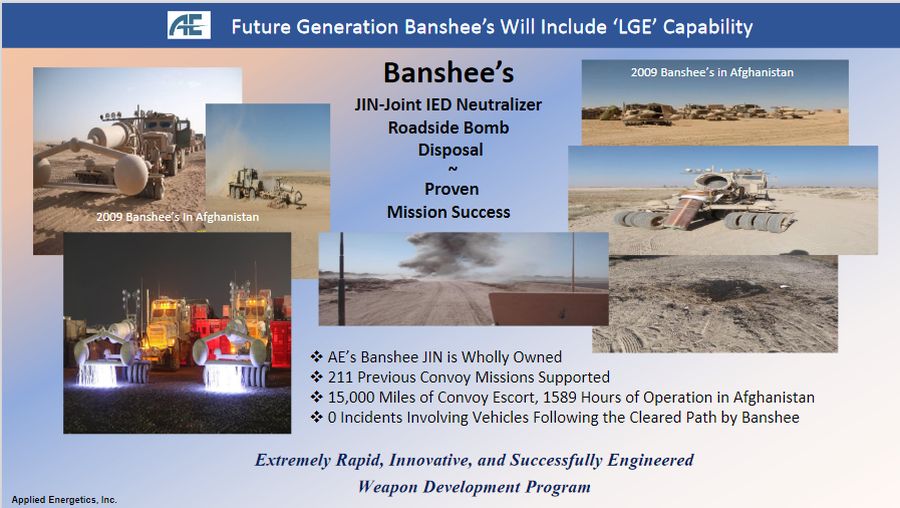 AE Future Generation Banshee's Will Include 'LGE' Capability

Banshee's

JIN-Joint IED Neutralizer
Roadside Bomb
Disposal
~
Proven
Mission Success

2009 Banshee's in Afghanistan

2009 Banshee's in Afghanistan

❖ AE's Banshee JIN is Wholly Owned
❖ 211 Previous Convoy Missions Supported
❖ 15,000 Miles of Convoy Escort, 1589 Hours of Operation in Afghanistan
❖ 0 Incidents Involving Vehicles Following the Cleared Path by Banshee

Extremely Rapid, Innovative, and Successfully Engineered
Weapon Development Program

Applied Energetics, Inc.